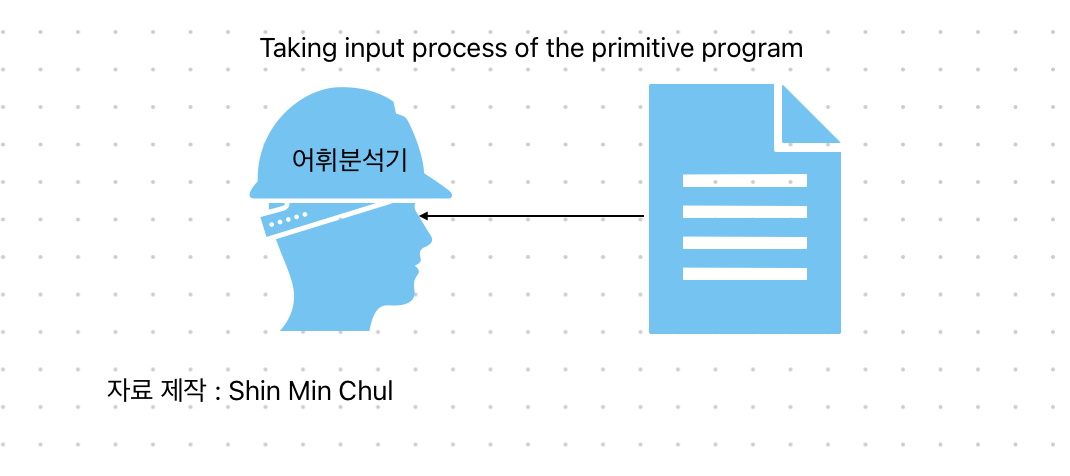 Taking input process of the primitive program

어휘분석기

자료 제작 : Shin Min Chul